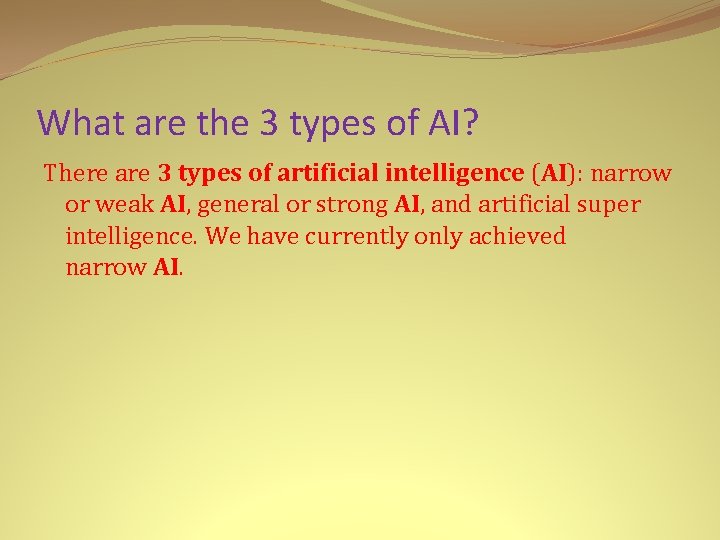 What are the 3 types of AI?

There are 3 types of artificial intelligence (AI): narrow or weak AI, general or strong AI, and artificial super intelligence. We have currently only achieved narrow AI.